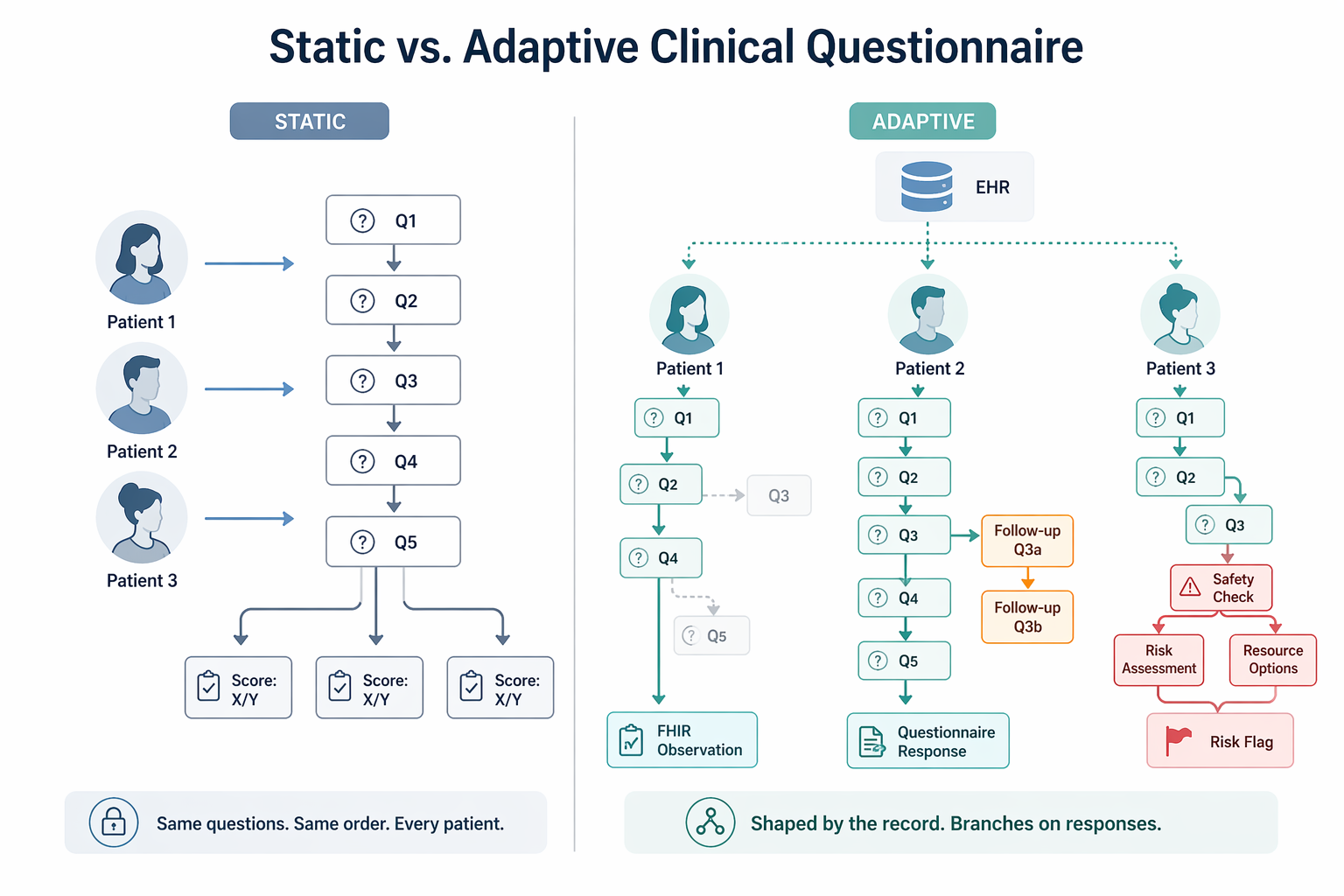 Static vs. Adaptive Clinical Questionnaire

STATIC

Patient 1

Patient 2

Patient 3

Q1

Q2

Q3

Q4

Q5

Score: X/Y

Score: X/Y

Score: X/Y

Same questions. Same order. Every patient.

ADAPTIVE

EHR

Patient 1

Q1

Q2

Q3

Q4

Q5

FHIR Observation

Patient 2

Q1

Q2

Q3

Follow-up Q3a

Follow-up Q3b

Q4

Q5

Questionnaire Response

Patient 3

Q1

Q2

Q3

Safety Check

Risk Assessment

Resource Options

Risk Flag

Shaped by the record. Branches on responses.